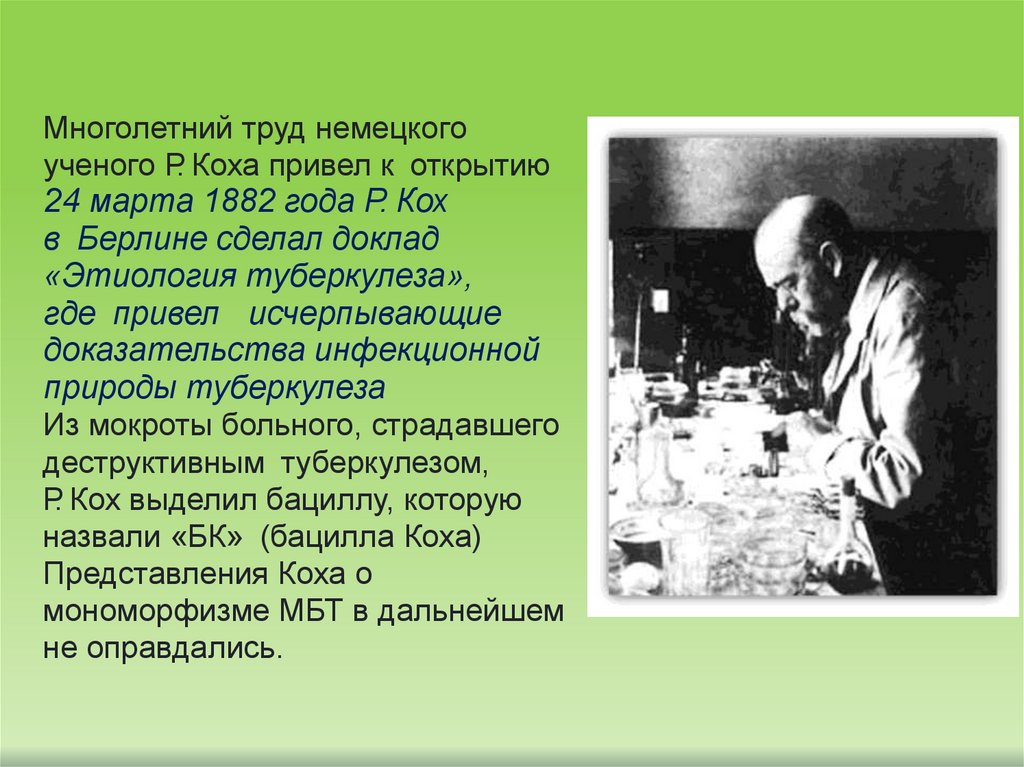 Многолетний труд немецкого ученого Р. Коха привел к открытию
24 марта 1882 года Р. Кох в Берлине сделал доклад «Этиология туберкулеза», где привел исчерпывающие доказательства инфекционной природы туберкулеза
Из мокроты больного, страдавшего деструктивным туберкулезом, Р. Кох выделил бациллу, которую назвали «БК» (бацилла Коха)
Представления Коха о мономорфизме МБТ в дальнейшем не оправдались.